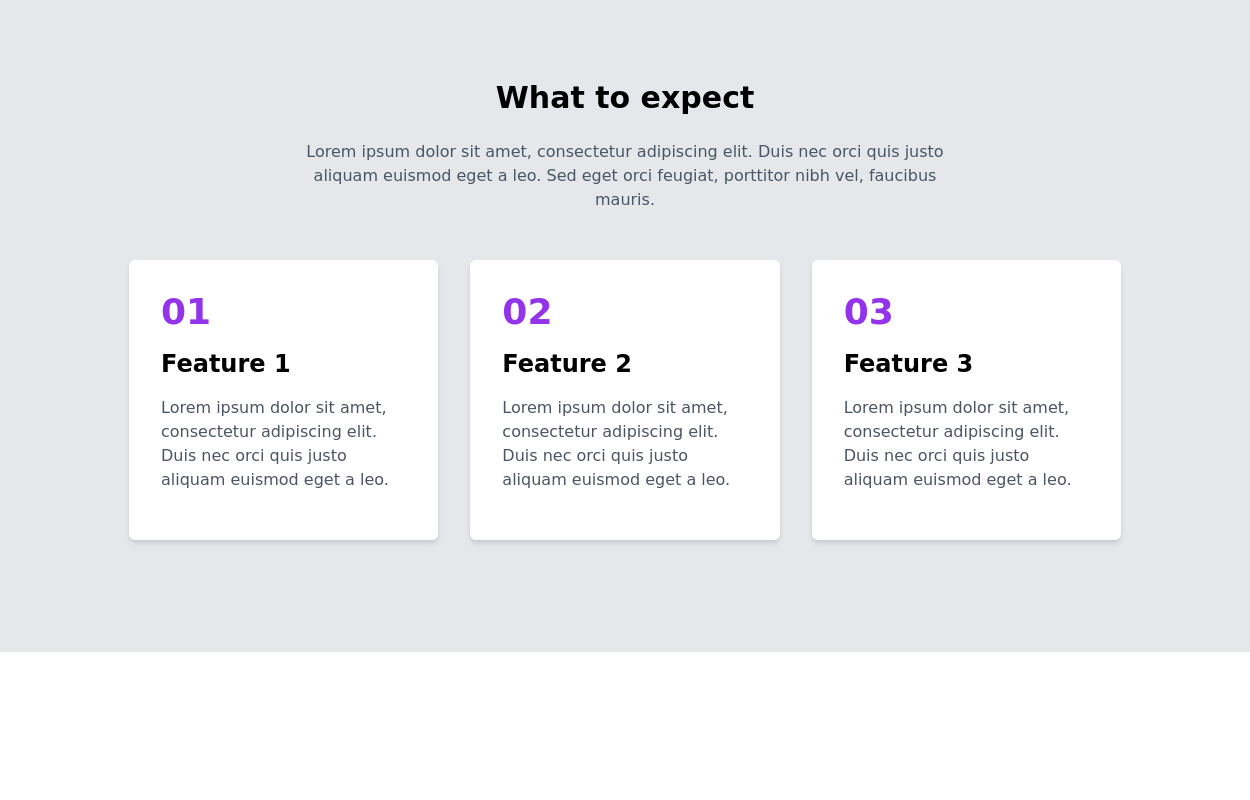 What to expect

Lorem ipsum dolor sit amet, consectetur adipiscing elit. Duis nec orci quis justo aliquam euismod eget a leo. Sed eget orci feugiat, porttitor nibh vel, faucibus mauris.

01

Feature 1

Lorem ipsum dolor sit amet, consectetur adipiscing elit. Duis nec orci quis justo aliquam euismod eget a leo.

02

Feature 2

Lorem ipsum dolor sit amet, consectetur adipiscing elit. Duis nec orci quis justo aliquam euismod eget a leo.

03

Feature 3

Lorem ipsum dolor sit amet, consectetur adipiscing elit. Duis nec orci quis justo aliquam euismod eget a leo.